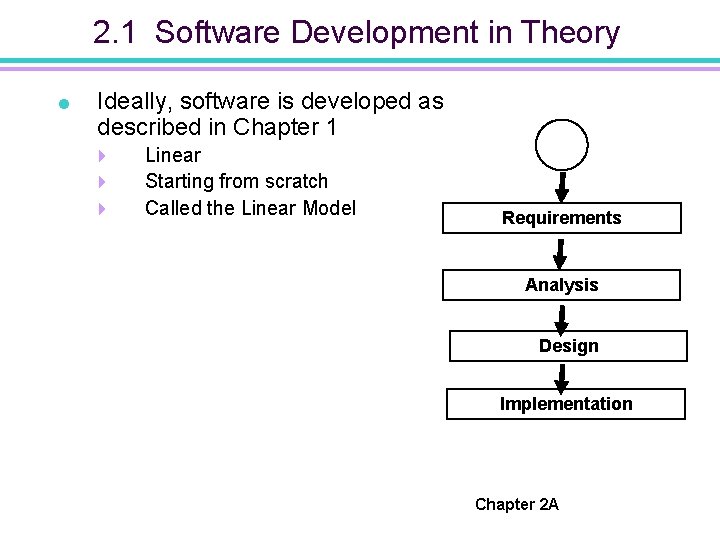 2.1 Software Development in Theory

Ideally, software is developed as described in Chapter 1

Linear

Starting from scratch

Called the Linear Model

Requirements

Analysis

Design

Implementation

Chapter 2A